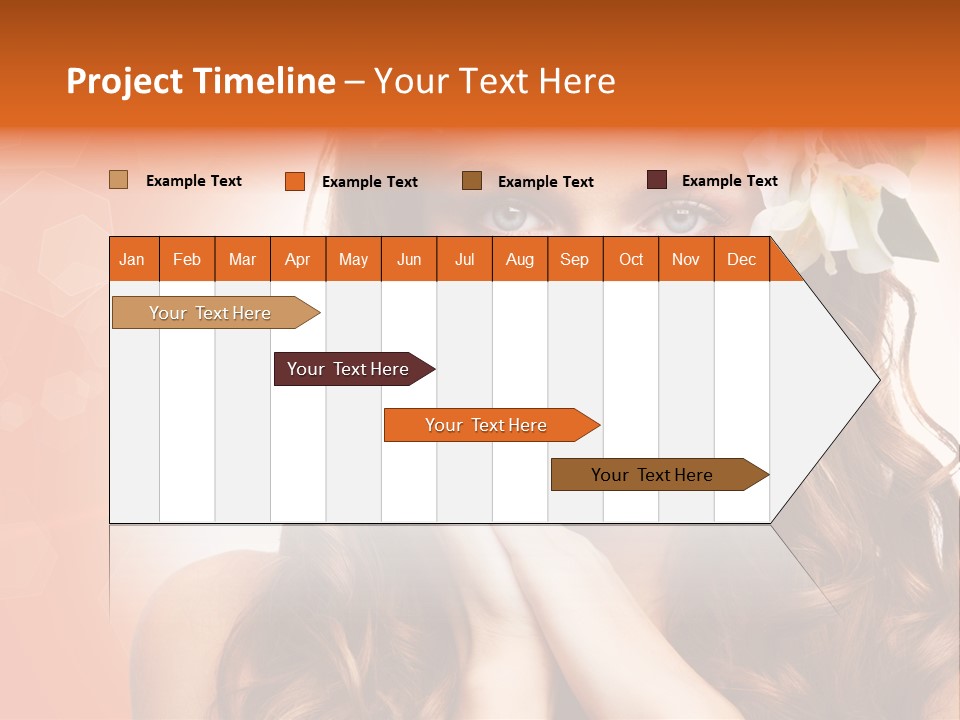 Project Timeline – Your Text Here

Example Text
Example Text
Example Text
Example Text

| Jan | Feb | Mar | Apr | May | Jun | Jul | Aug | Sep | Oct | Nov | Dec |
|---|---|---|---|---|---|---|---|---|---|---|---|

Your Text Here

Your Text Here

Your Text Here

Your Text Here